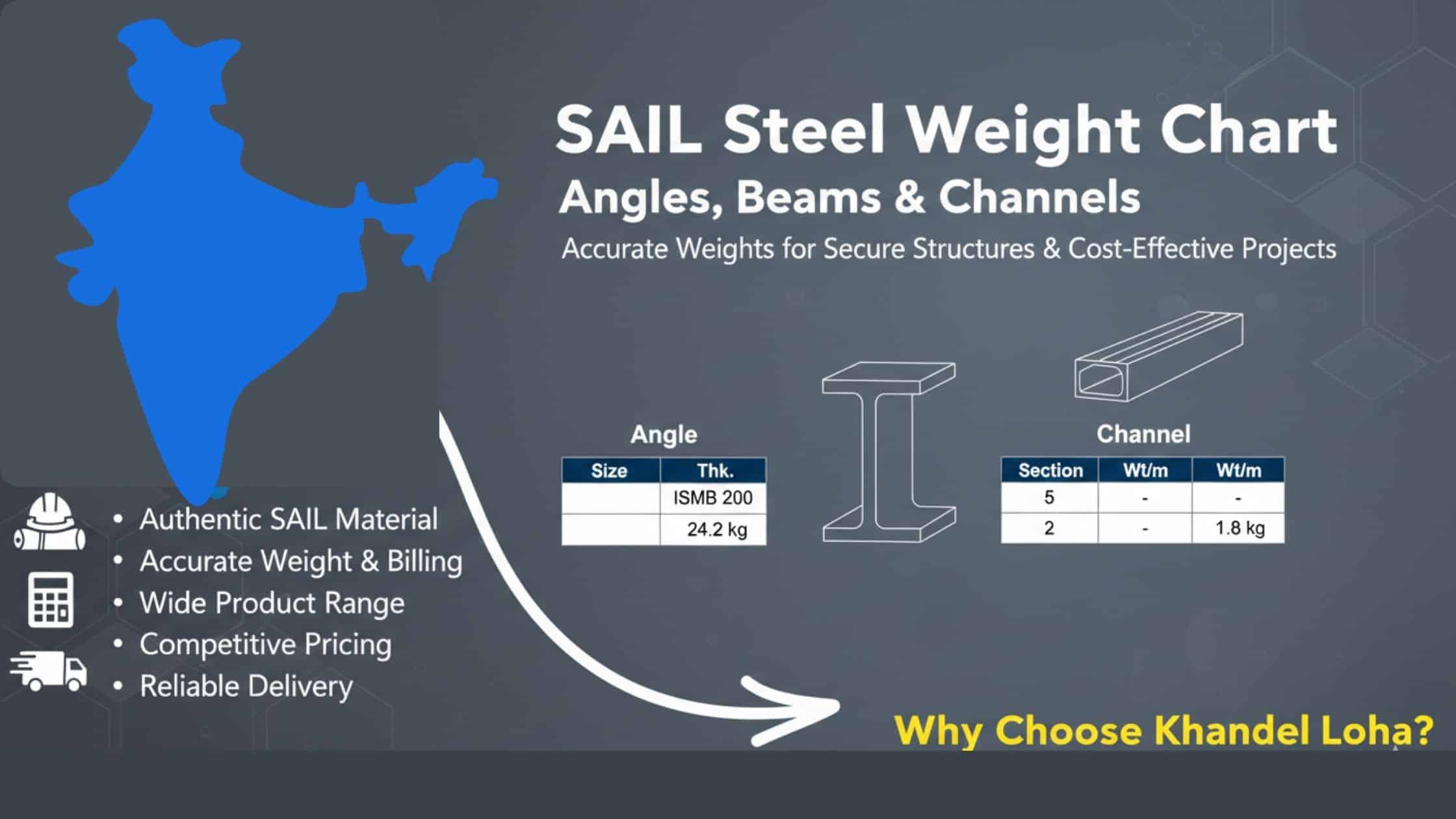 SAIL Steel Weight Chart
Angles, Beams & Channels
Accurate Weights for Secure Structures & Cost-Effective Projects

Angle

| Size | Thk. |
|---|---|
| | ISMB 200 |
| | 24.2 kg |

Channel

| Section | Wt/m | Wt/m |
|---|---|---|
| 5 | - | - |
| 2 | - | 1.8 kg |

• Authentic SAIL Material
• Accurate Weight & Billing
• Wide Product Range
• Competitive Pricing
• Reliable Delivery

Why Choose Khandel Loha?